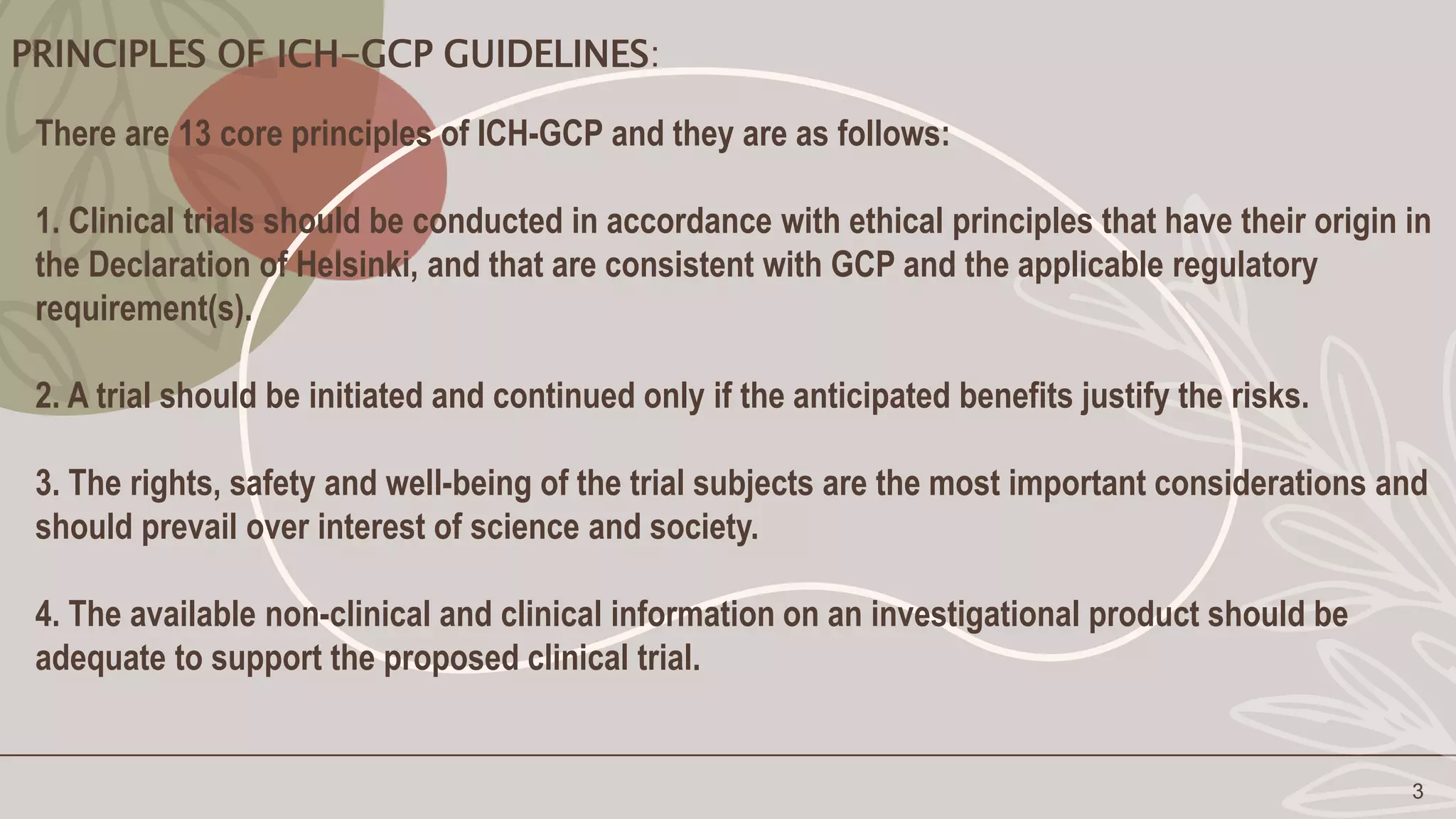 PRINCIPLES OF ICH-GCP GUIDELINES:

There are 13 core principles of ICH-GCP and they are as follows:

1. Clinical trials should be conducted in accordance with ethical principles that have their origin in the Declaration of Helsinki, and that are consistent with GCP and the applicable regulatory requirement(s).

2. A trial should be initiated and continued only if the anticipated benefits justify the risks.

3. The rights, safety and well-being of the trial subjects are the most important considerations and should prevail over interest of science and society.

4. The available non-clinical and clinical information on an investigational product should be adequate to support the proposed clinical trial.

3